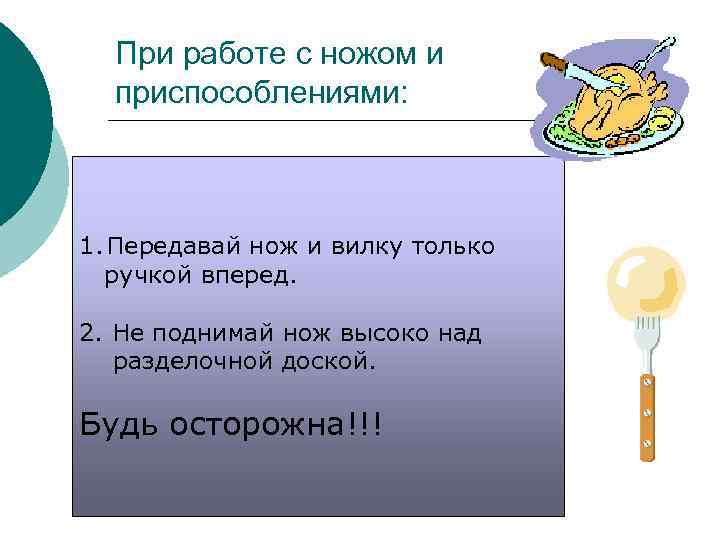 При работе с ножом и приспособлениями:

1. Передавай нож и вилку только ручкой вперед.

2. Не поднимай нож высоко над разделочной доской.

Будь осторожна!!!